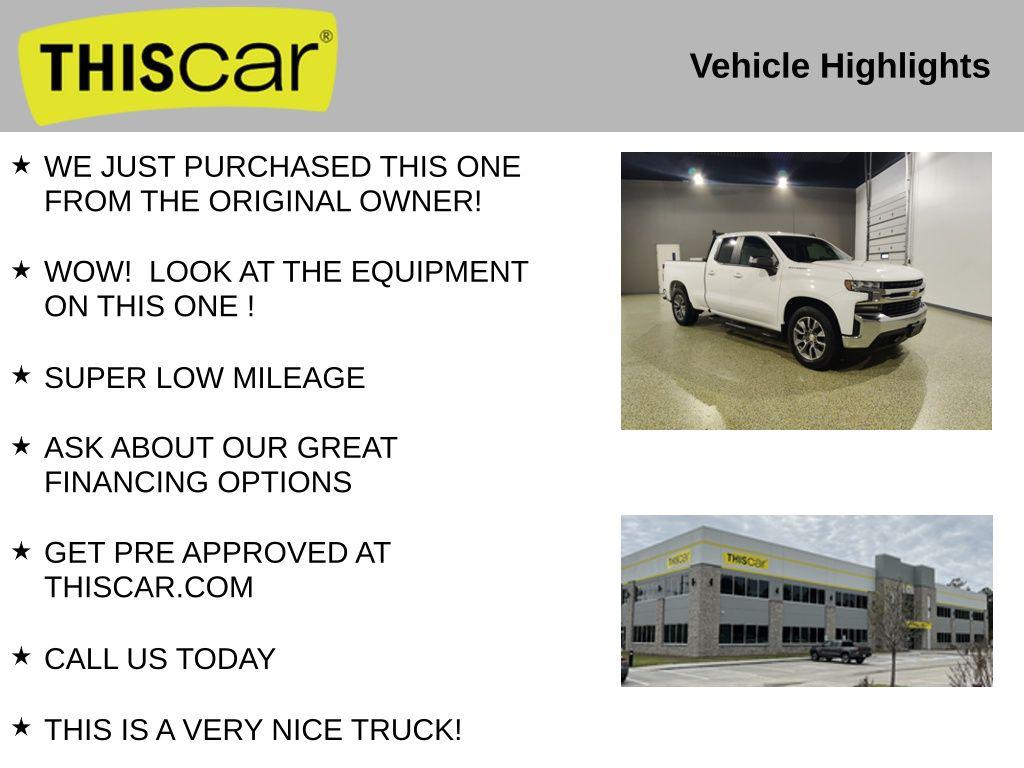 THIScar®

Vehicle Highlights

★ WE JUST PURCHASED THIS ONE FROM THE ORIGINAL OWNER!

★ WOW! LOOK AT THE EQUIPMENT ON THIS ONE !

★ SUPER LOW MILEAGE

★ ASK ABOUT OUR GREAT FINANCING OPTIONS

★ GET PRE APPROVED AT THISCAR.COM

★ CALL US TODAY

★ THIS IS A VERY NICE TRUCK!

THIScar

THIScar